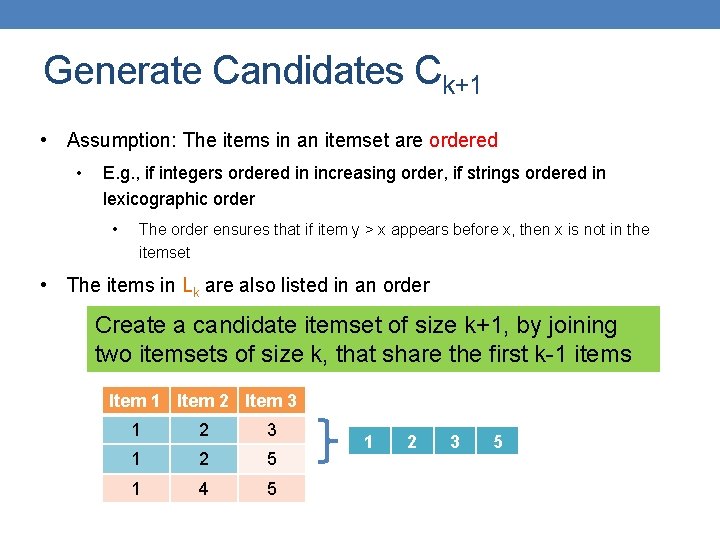 Generate Candidates $C_{k+1}$

• Assumption: The items in an itemset are ordered
  • E.g., if integers ordered in increasing order, if strings ordered in lexicographic order
    • The order ensures that if item y > x appears before x, then x is not in the itemset
• The items in $L_k$ are also listed in an order

Create a candidate itemset of size k+1, by joining two itemsets of size k, that share the first k-1 items

| Item 1 | Item 2 | Item 3 |
|---|---|---|
| 1 | 2 | 3 |
| 1 | 2 | 5 |
| 1 | 4 | 5 |

| 1 | 2 | 3 | 5 |
|---|---|---|---|